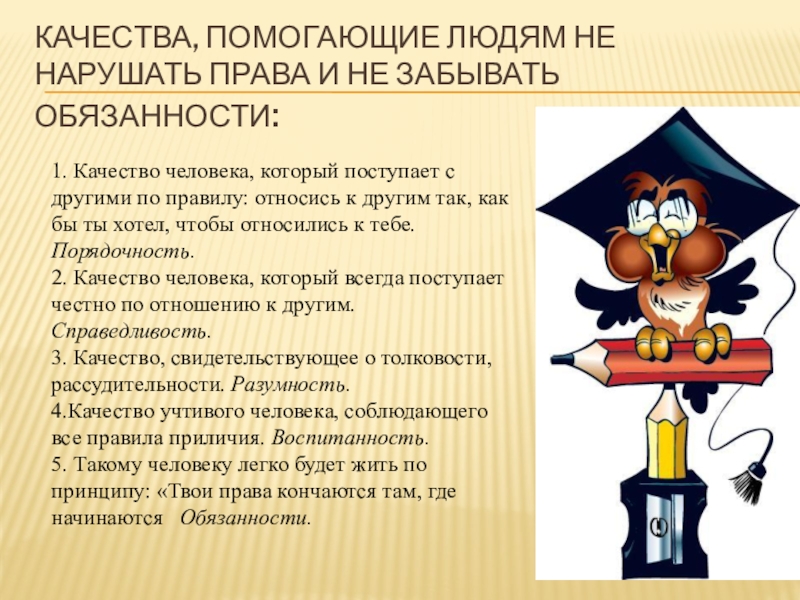 КАЧЕСТВА, ПОМОГАЮЩИЕ ЛЮДЯМ НЕ НАРУШАТЬ ПРАВА И НЕ ЗАБЫВАТЬ ОБЯЗАННОСТИ:

1. Качество человека, который поступает с другими по правилу: относись к другим так, как бы ты хотел, чтобы относились к тебе. Порядочность.
2. Качество человека, который всегда поступает честно по отношению к другим. Справедливость.
3. Качество, свидетельствующее о толковости, рассудительности. Разумность.
4.Качество учтивого человека, соблюдающего все правила приличия. Воспитанность.
5. Такому человеку легко будет жить по принципу: «Твои права кончаются там, где начинаются Обязанности.